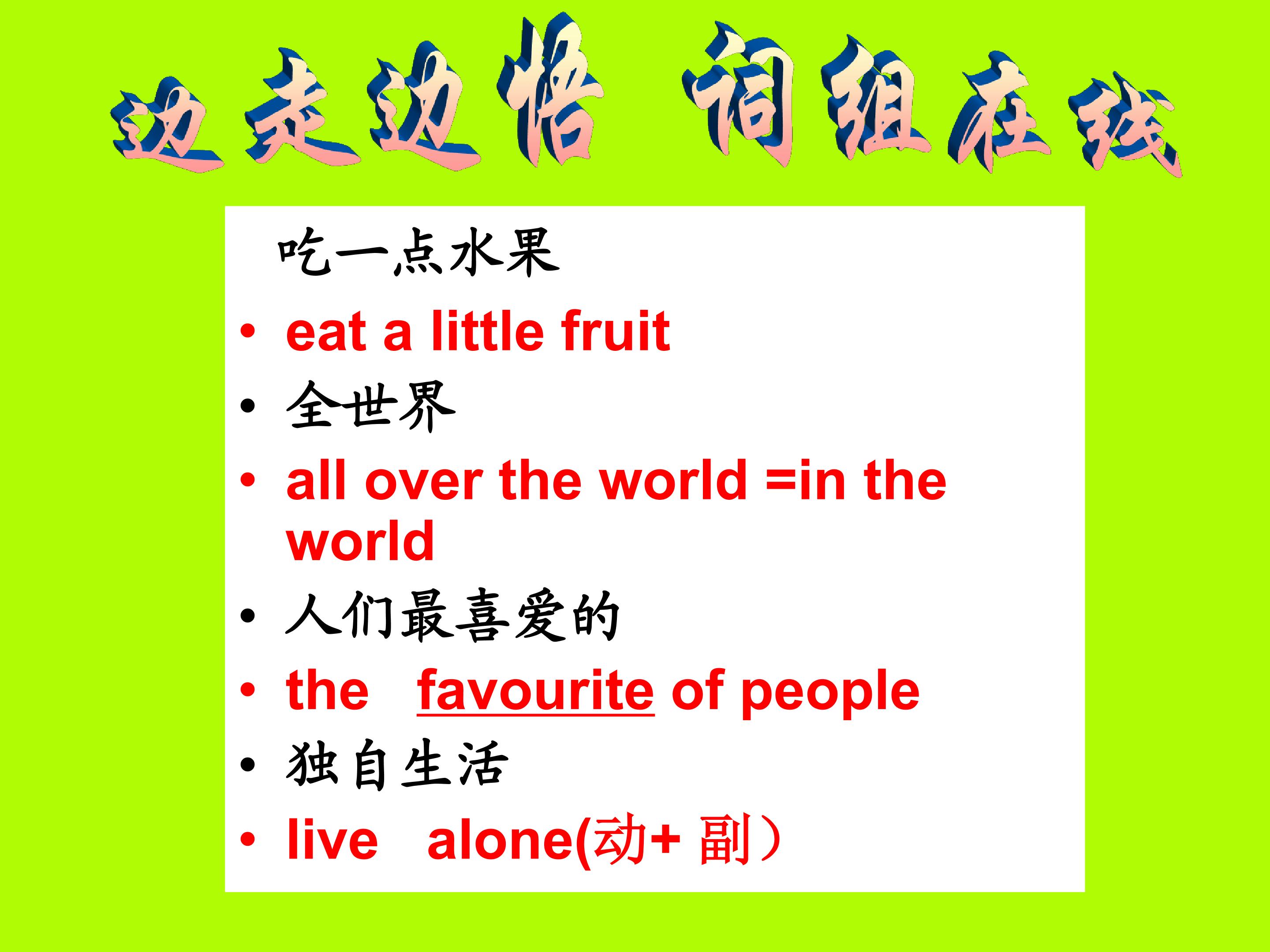 边走边悟 词组在线

吃一点水果

• eat a little fruit
• 全世界
• all over the world =in the world
• 人们最喜爱的
• the favourite of people
• 独自生活
• live alone(动+ 副）